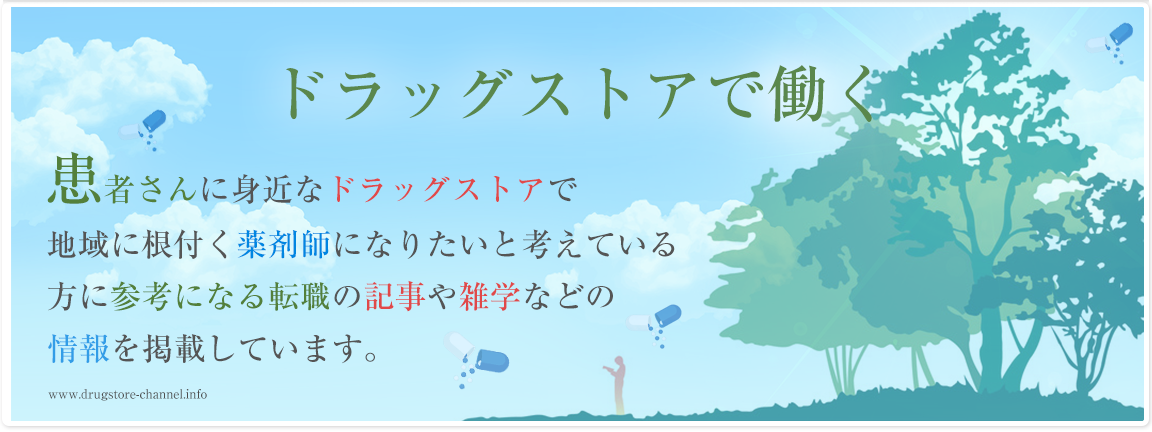 ドラッグストアで働く

患者さんに身近なドラッグストアで地域に根付く薬剤師になりたいと考えている方に参考になる転職の記事や雑学などの情報を掲載しています。

www.drugstore-channel.info